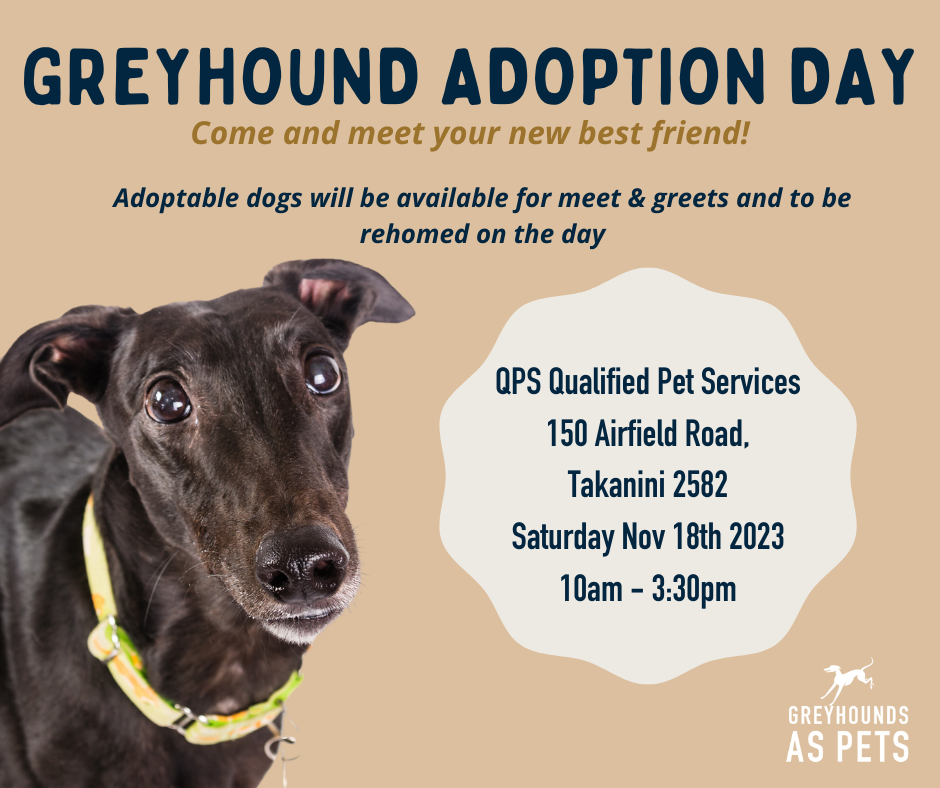 GREYHOUND ADOPTION DAY

Come and meet your new best friend!

Adoptable dogs will be available for meet & greets and to be rehomed on the day

QPS Qualified Pet Services
150 Airfield Road,
Takanini 2582
Saturday Nov 18th 2023
10am - 3:30pm

GREYHOUNDS
AS PETS